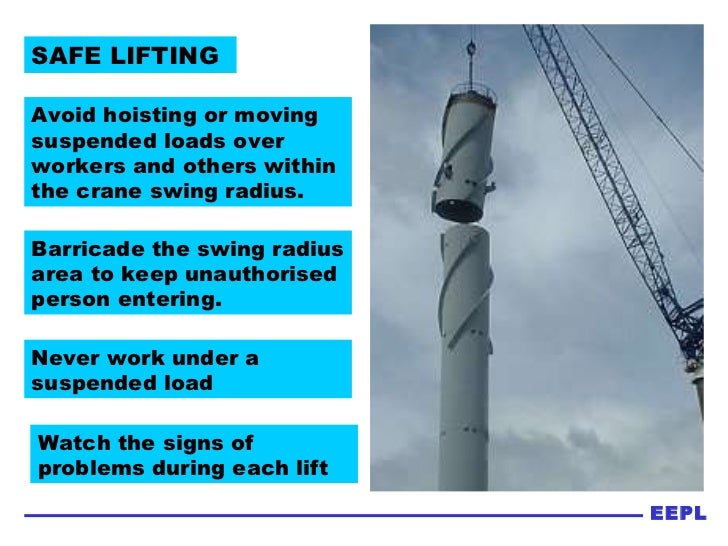 SAFE LIFTING

Avoid hoisting or moving suspended loads over workers and others within the crane swing radius.

Barricade the swing radius area to keep unauthorised person entering.

Never work under a suspended load

Watch the signs of problems during each lift

EEPL